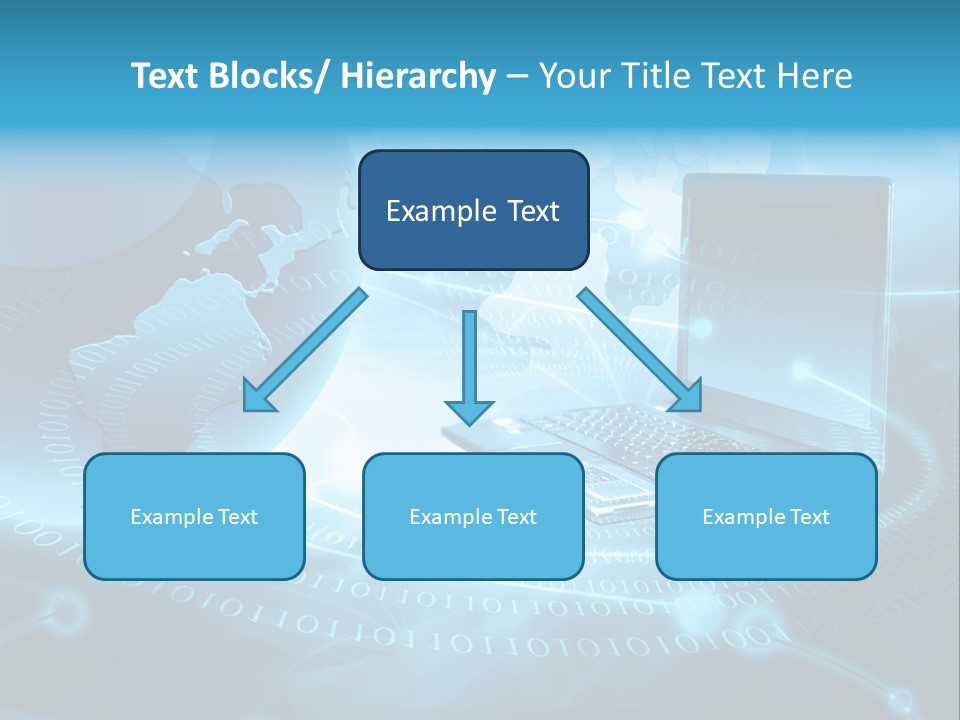 Text Blocks/ Hierarchy – Your Title Text Here

Example Text

Example Text

Example Text

Example Text